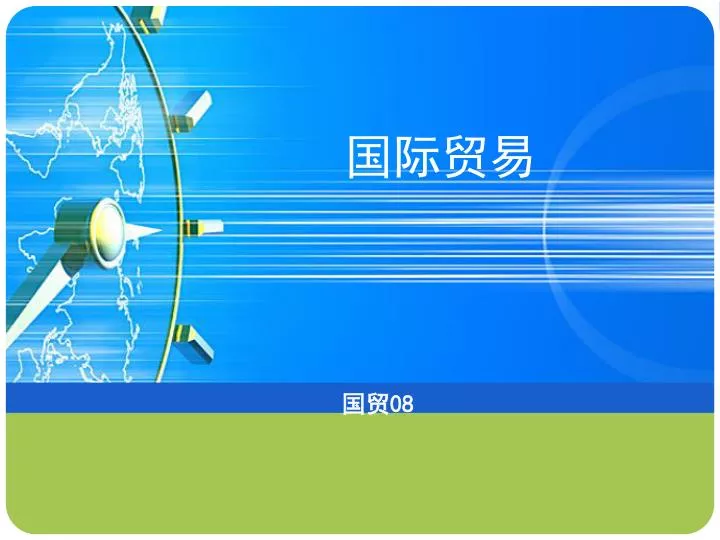 国际贸易

国贸08